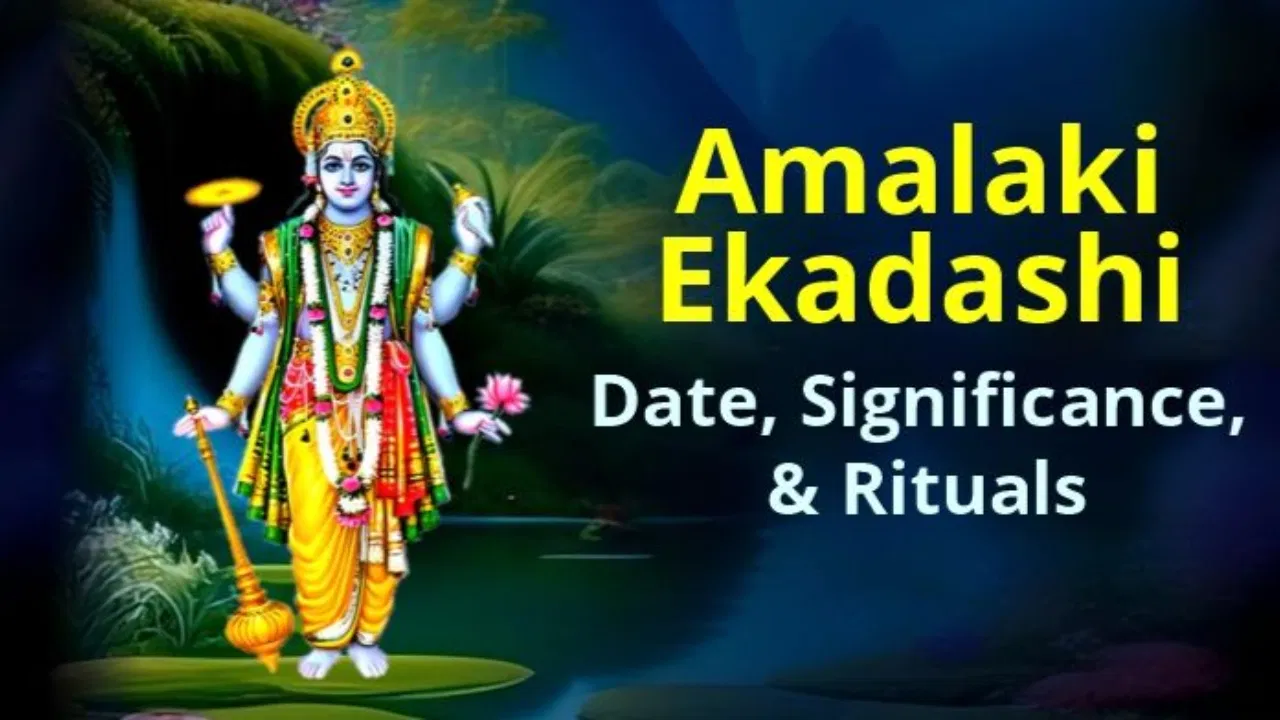 Amalaki Ekadashi

Date, Significance, & Rituals